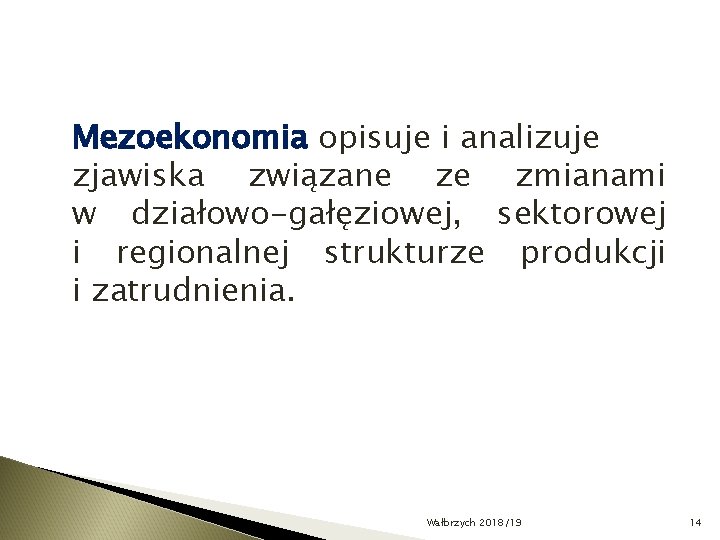 Mezoekonomia opisuje i analizuje zjawiska związane ze zmianami w działowo-gałęziowej, sektorowej i regionalnej strukturze produkcji i zatrudnienia.

Wałbrzych 2018/19

14